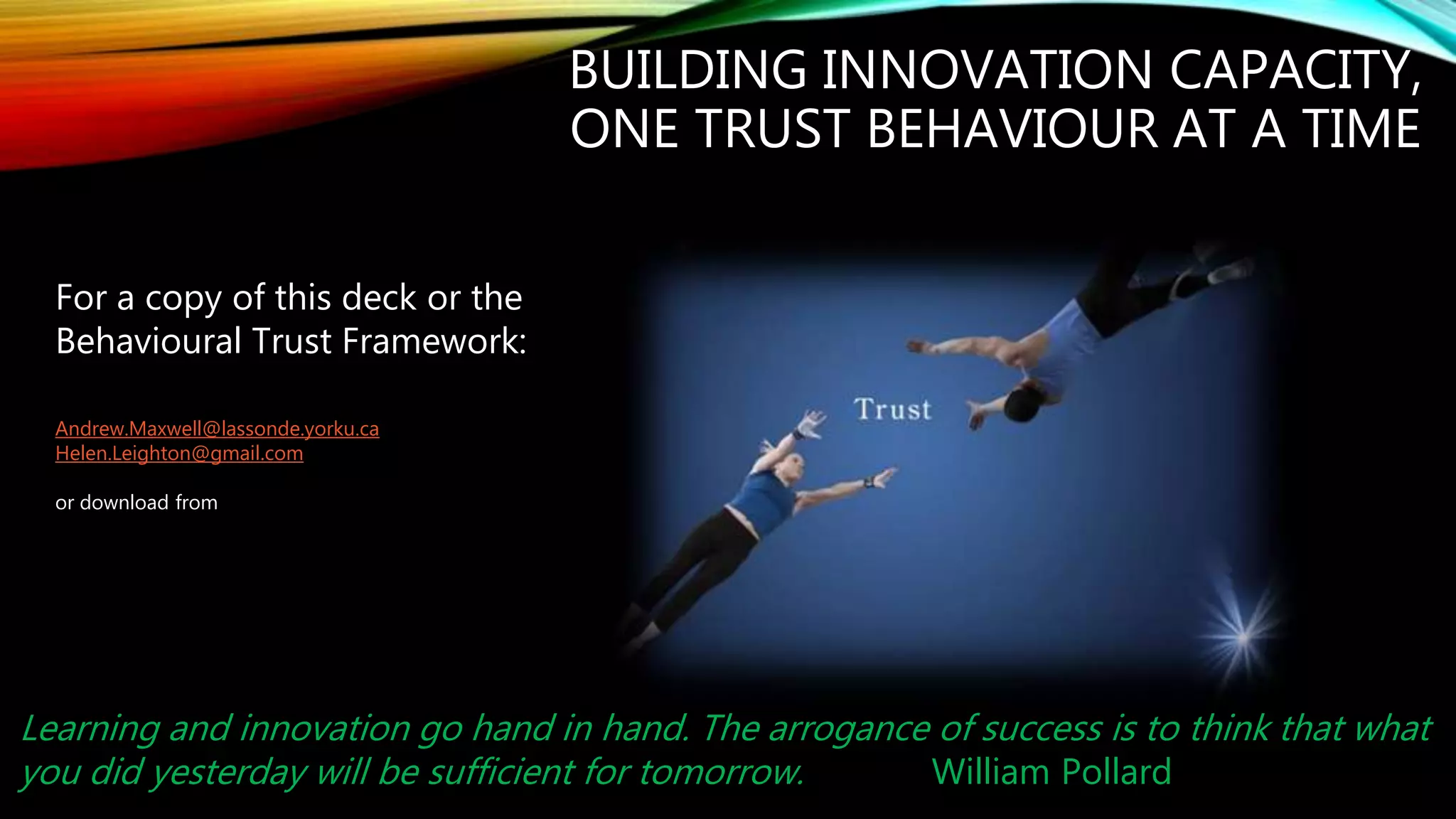 BUILDING INNOVATION CAPACITY, ONE TRUST BEHAVIOUR AT A TIME

For a copy of this deck or the Behavioural Trust Framework:

Andrew.Maxwell@lassonde.yorku.ca
Helen.Leighton@gmail.com

or download from

Trust

Learning and innovation go hand in hand. The arrogance of success is to think that what you did yesterday will be sufficient for tomorrow. William Pollard